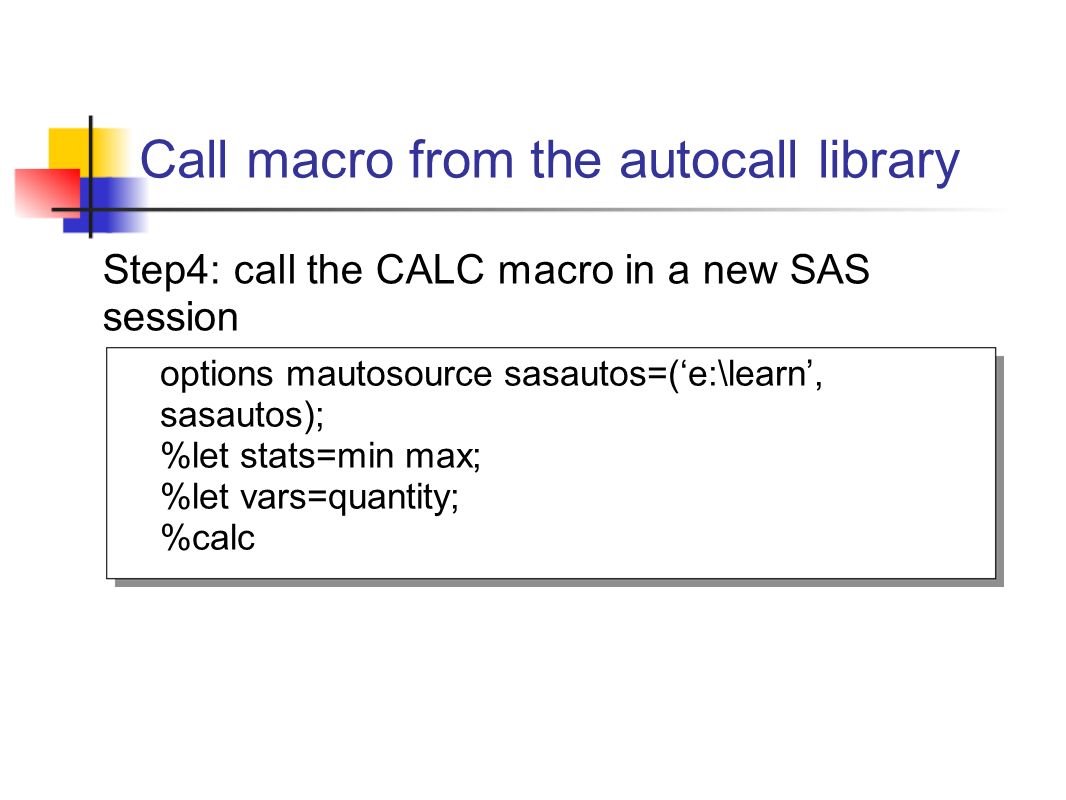 Call macro from the autocall library

Step4: call the CALC macro in a new SAS session

options mautosource sasautos=(‘e:\learn’, sasautos);
%let stats=min max;
%let vars=quantity;
%calc